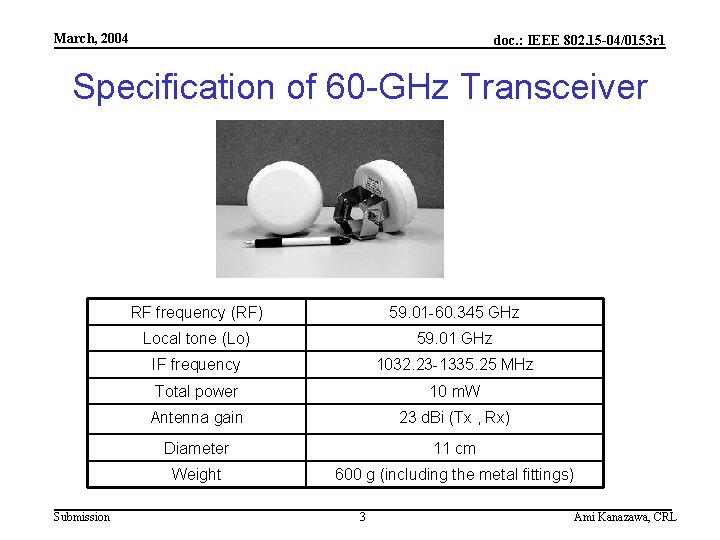 March, 2004

doc.: IEEE 802.15-04/0153r1

Specification of 60-GHz Transceiver

| RF frequency (RF) | 59.01-60.345 GHz |
|---|---|
| Local tone (Lo) | 59.01 GHz |
| IF frequency | 1032.23-1335.25 MHz |
| Total power | 10 mW |
| Antenna gain | 23 dBi (Tx , Rx) |
| Diameter | 11 cm |
| Weight | 600 g (including the metal fittings) |

Submission

3

Ami Kanazawa, CRL